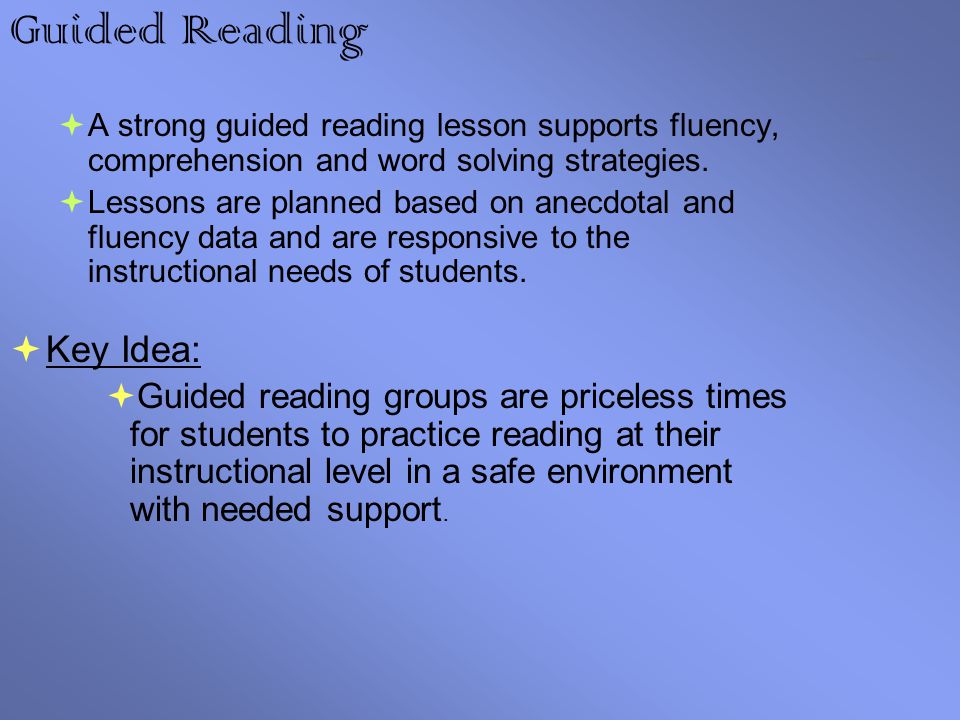 Guided Reading

A strong guided reading lesson supports fluency, comprehension and word solving strategies.

Lessons are planned based on anecdotal and fluency data and are responsive to the instructional needs of students.

Key Idea:

Guided reading groups are priceless times for students to practice reading at their instructional level in a safe environment with needed support.